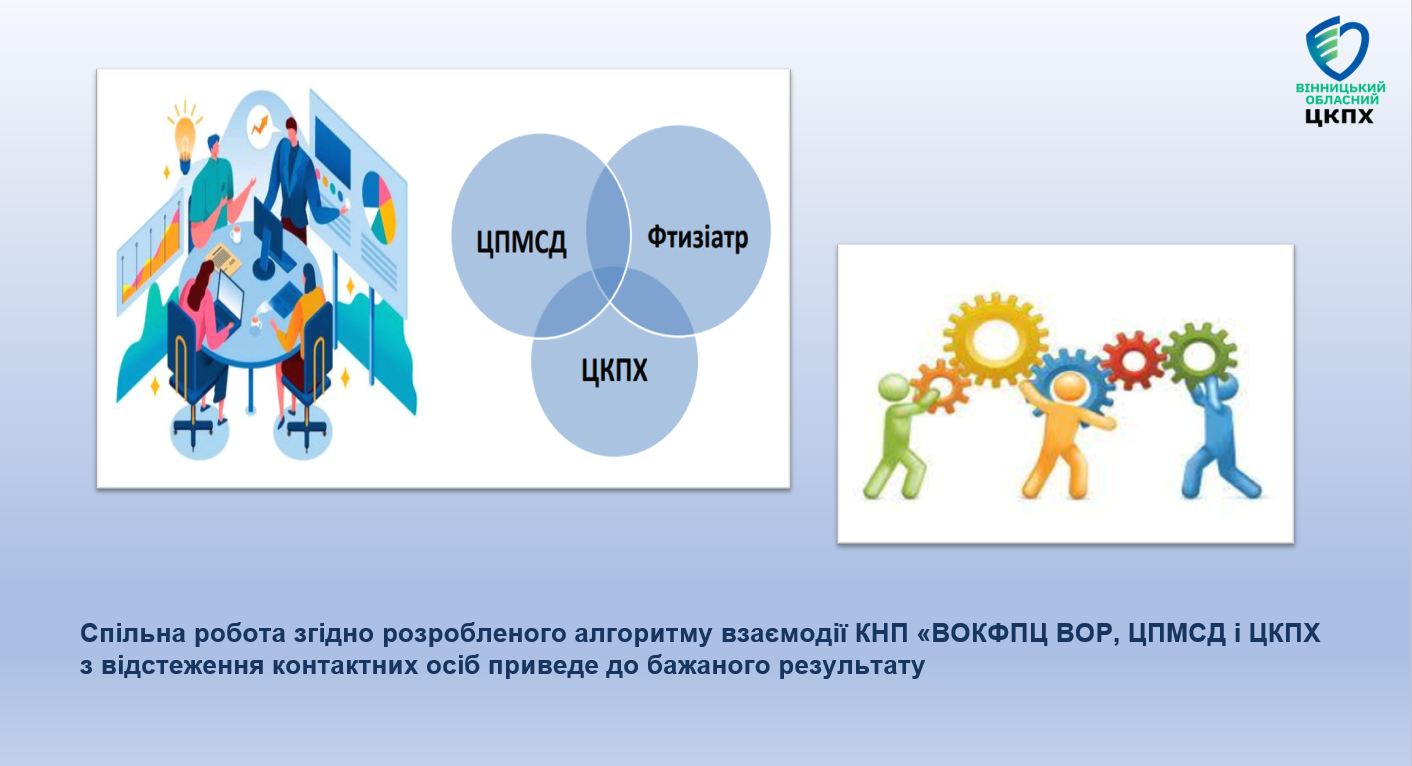 ВІННИЦЬКИЙ ОБЛАСНИЙ ЦКПХ

ЦПМСД

Фтизіатр

ЦКПХ

Спільна робота згідно розробленого алгоритму взаємодії КНП «ВОКФПЦ ВОР, ЦПМСД і ЦКПХ з відстеження контактних осіб приведе до бажаного результату